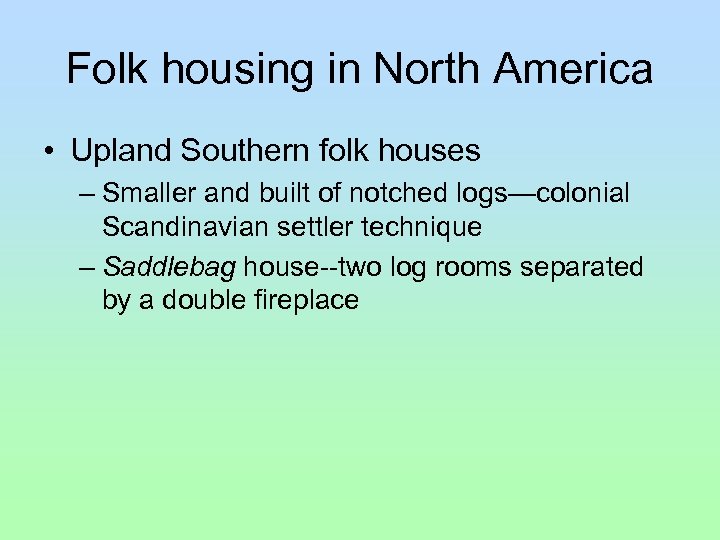 Folk housing in North America

• Upland Southern folk houses

– Smaller and built of notched logs—colonial Scandinavian settler technique

– Saddlebag house--two log rooms separated by a double fireplace